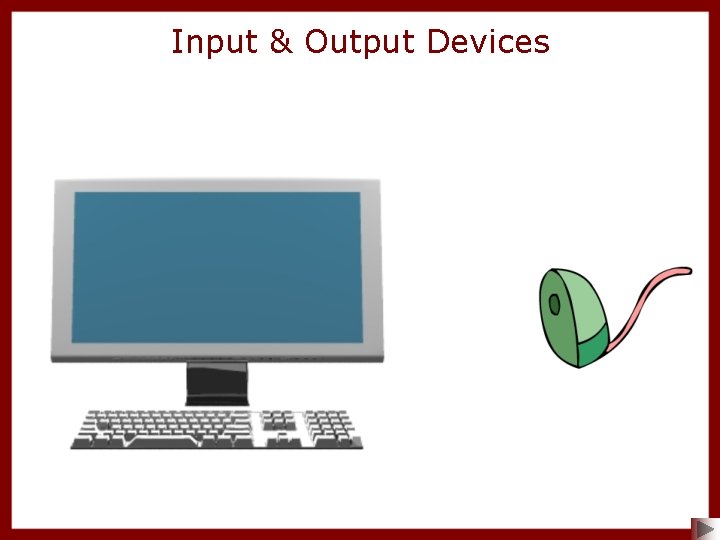 Input & Output Devices